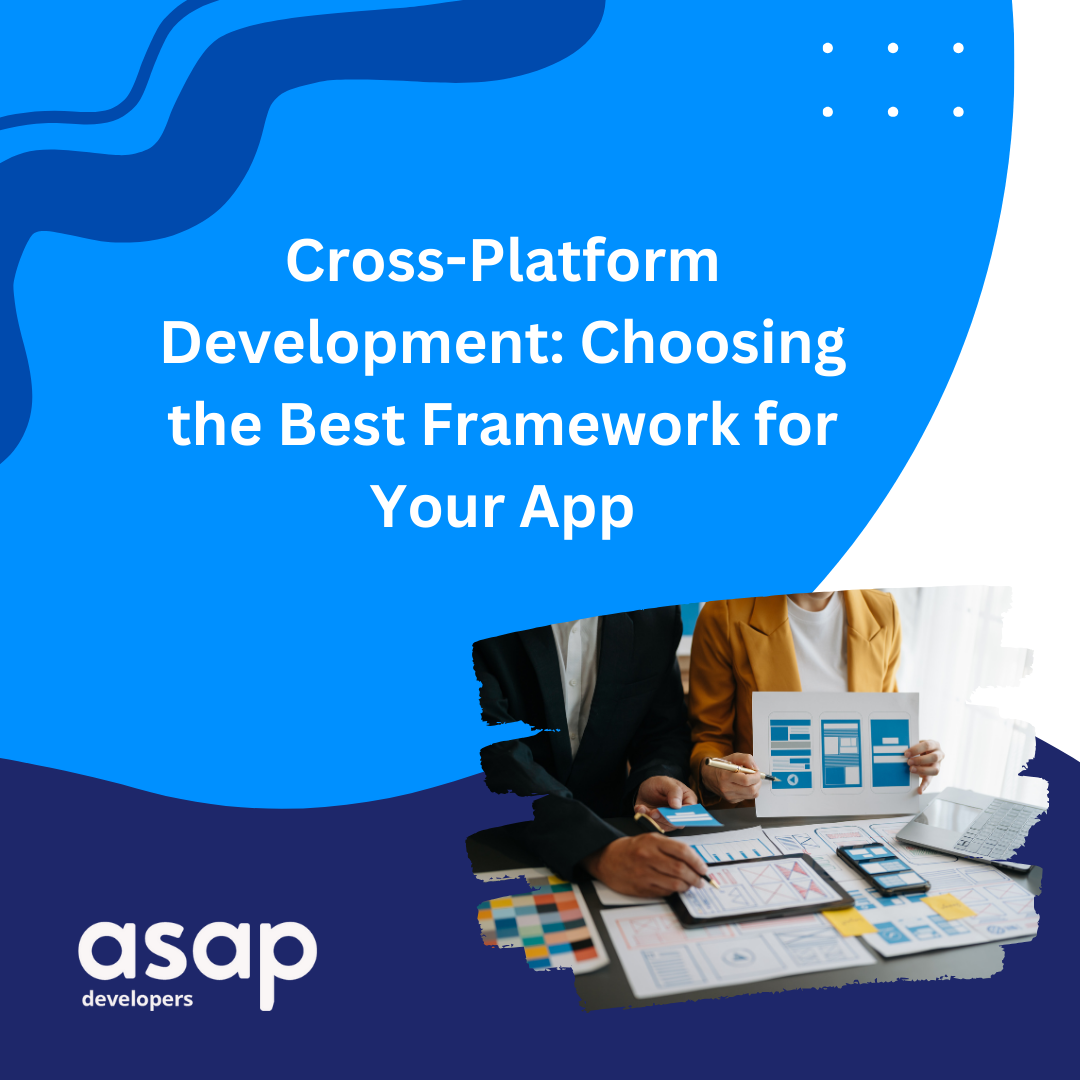 Cross-Platform Development: Choosing the Best Framework for Your App

asap
developers